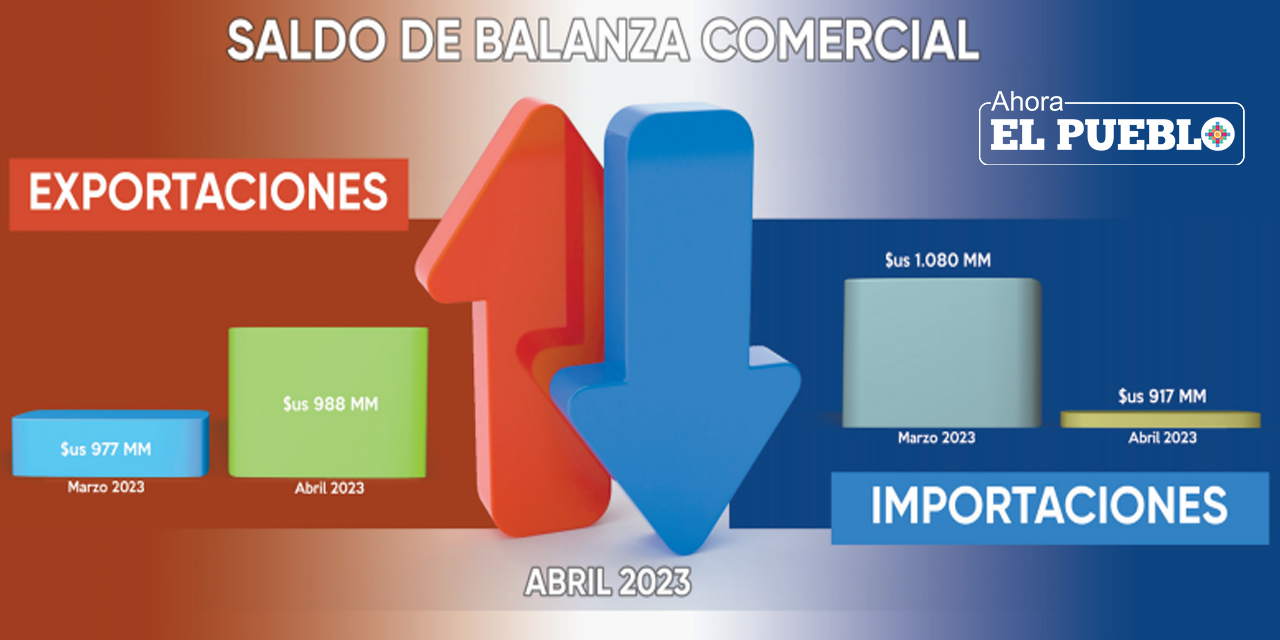 SALDO DE BALANZA COMERCIAL

Ahora EL PUEBLO

EXPORTACIONES

$us 977 MM
Marzo 2023

$us 988 MM
Abril 2023

$us 1.080 MM
Marzo 2023

$us 917 MM
Abril 2023

IMPORTACIONES

ABRIL 2023